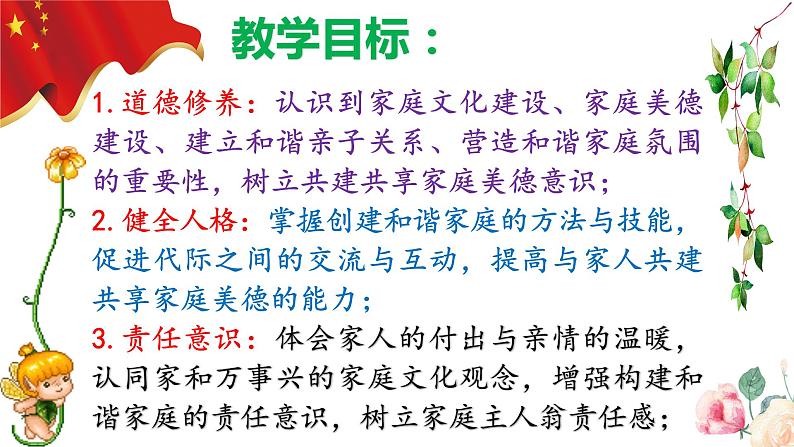 教学目标：

1.道德修养：认识到家庭文化建设、家庭美德建设、建立和谐亲子关系、营造和谐家庭氛围的重要性，树立共建共享家庭美德意识；

2.健全人格：掌握创建和谐家庭的方法与技能，促进代际之间的交流与互动，提高与家人共建共享家庭美德的能力；

3.责任意识：体会家人的付出与亲情的温暖，认同家和万事兴的家庭文化观念，增强构建和谐家庭的责任意识，树立家庭主人翁责任感；